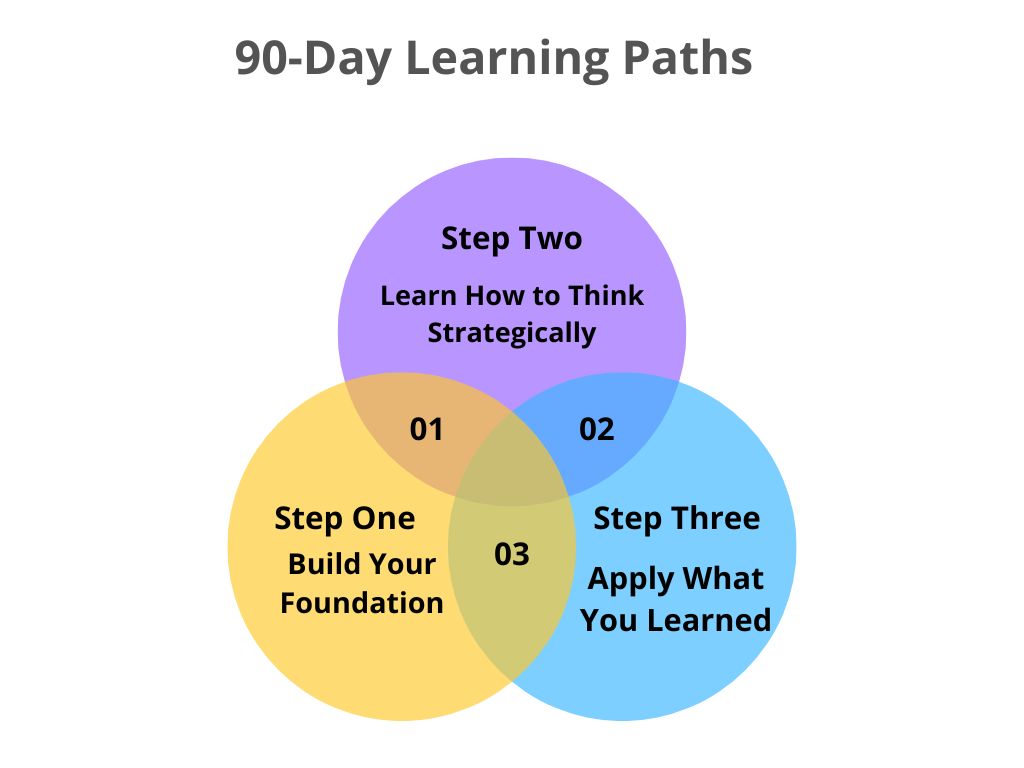 90-Day Learning Paths

Step Two

Learn How to Think Strategically

01

02

Step One

Build Your Foundation

03

Step Three

Apply What You Learned